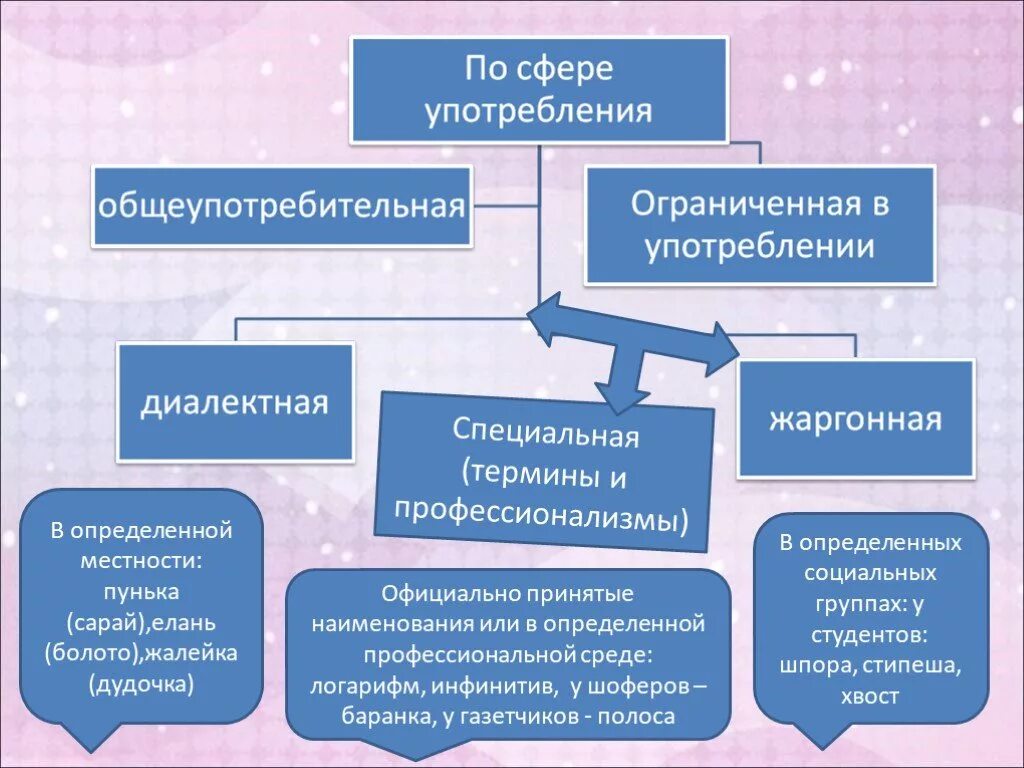 По сфере употребления

общеупотребительная

Ограниченная в употреблении

диалектная

Специальная (термины и профессионализмы)

жаргонная

В определенной местности: пунька (сарай),елань (болото),жалейка (дудочка)

Официально принятые наименования или в определенной профессиональной среде: логарифм, инфинитив, у шоферов – баранка, у газетчиков - полоса

В определенных социальных группах: у студентов: шпора, стипеша, хвост